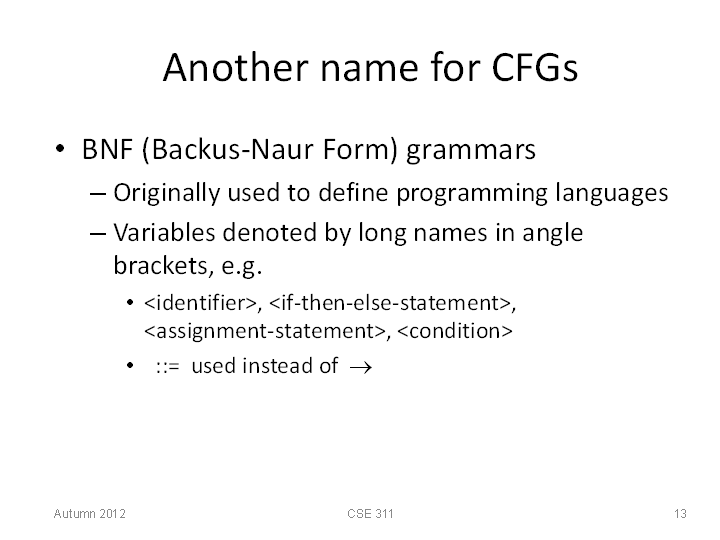 Another name for CFGs

• BNF (Backus-Naur Form) grammars

– Originally used to define programming languages

– Variables denoted by long names in angle brackets, e.g.

• <identifier>, <if-then-else-statement>, <assignment-statement>, <condition>

• ::= used instead of $\rightarrow$

Autumn 2012

CSE 311

13